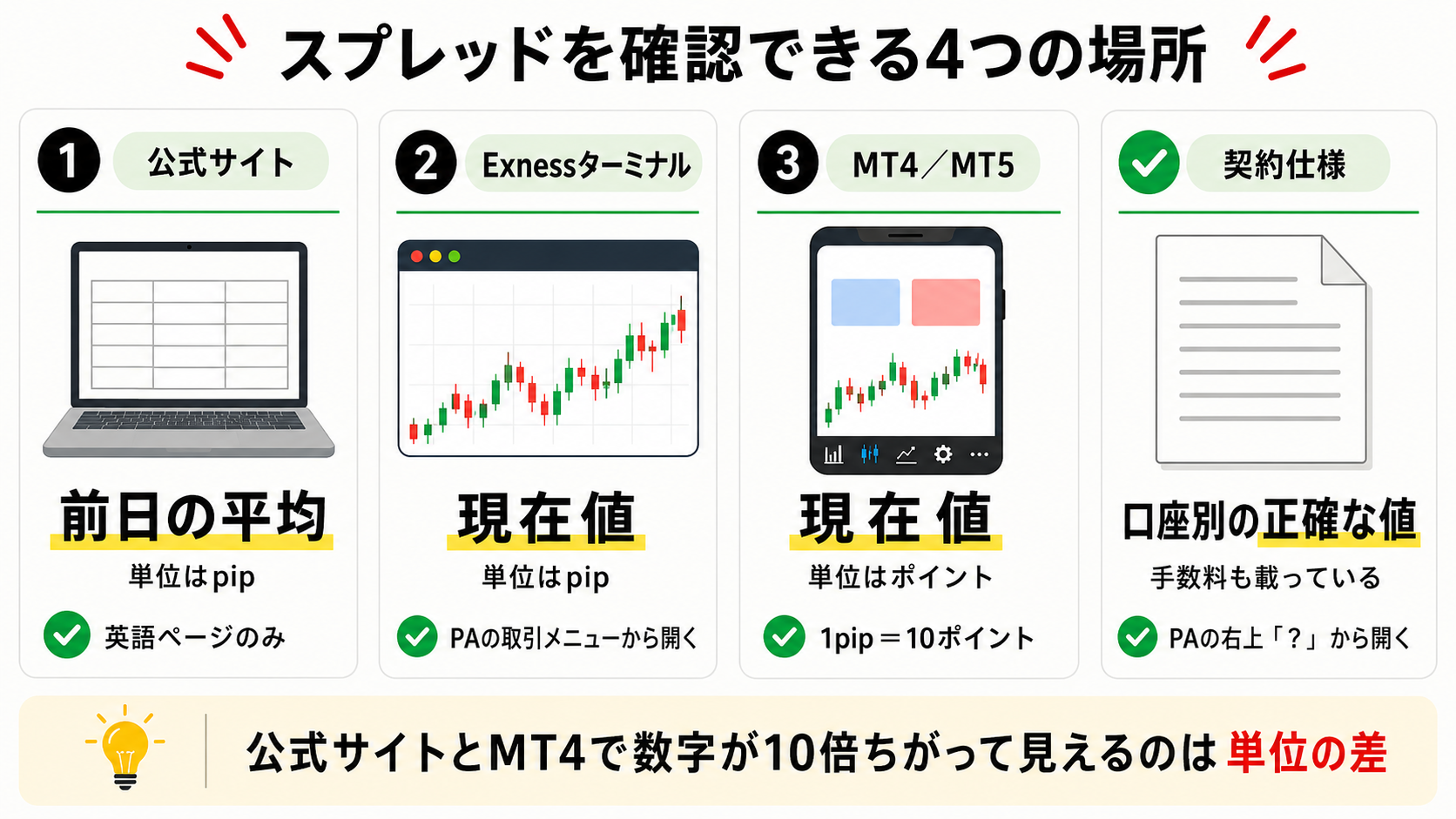 スプレッドを確認できる4つの場所

1 公式サイト

前日の平均

単位はpip

英語ページのみ

2 Exnessターミナル

現在値

単位はpip

PAの取引メニューから開く

3 MT4／MT5

現在値

単位はポイント

1pip＝10ポイント

契約仕様

口座別の正確な値

手数料も載っている

PAの右上「？」から開く

公式サイトとMT4で数字が10倍ちがって見えるのは 単位の差